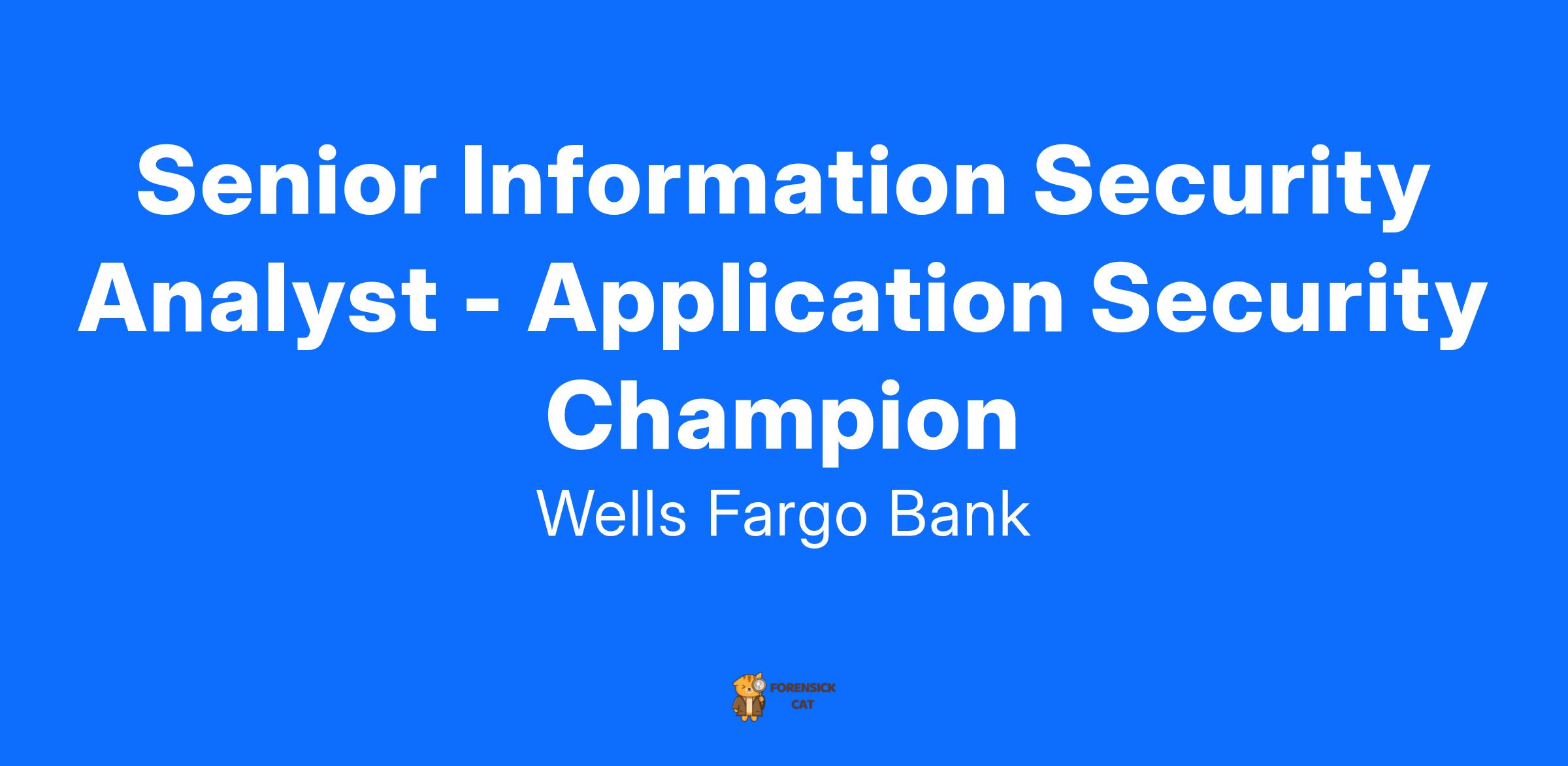 Senior Information Security Analyst - Application Security Champion

Wells Fargo Bank

FORENSICK CAT